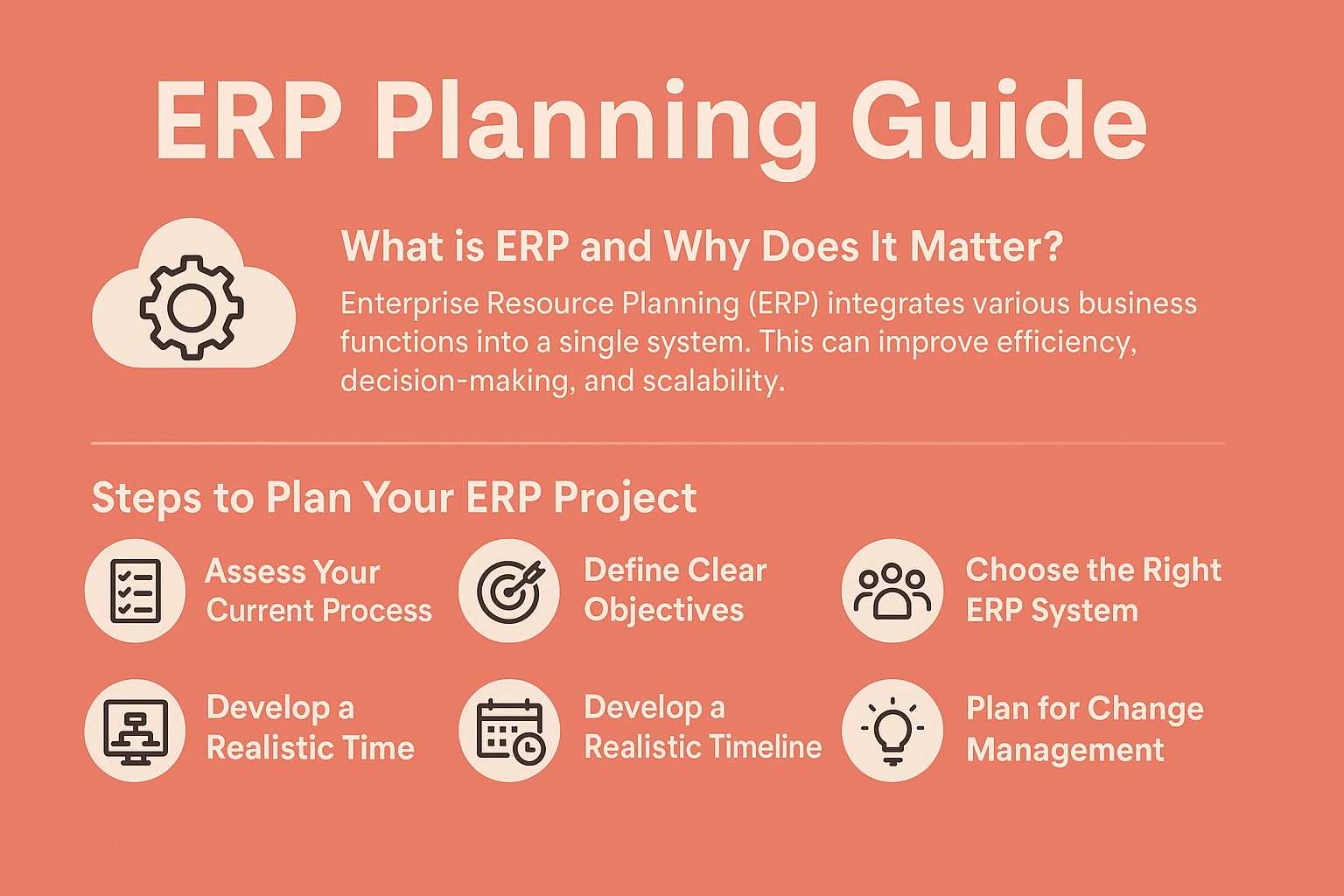 ERP Planning Guide

What is ERP and Why Does It Matter?

Enterprise Resource Planning (ERP) integrates various business functions into a single system. This can improve efficiency, decision-making, and scalability.

Steps to Plan Your ERP Project

Assess Your Current Process

Define Clear Objectives

Choose the Right ERP System

Develop a Realistic Time

Develop a Realistic Timeline

Plan for Change Management